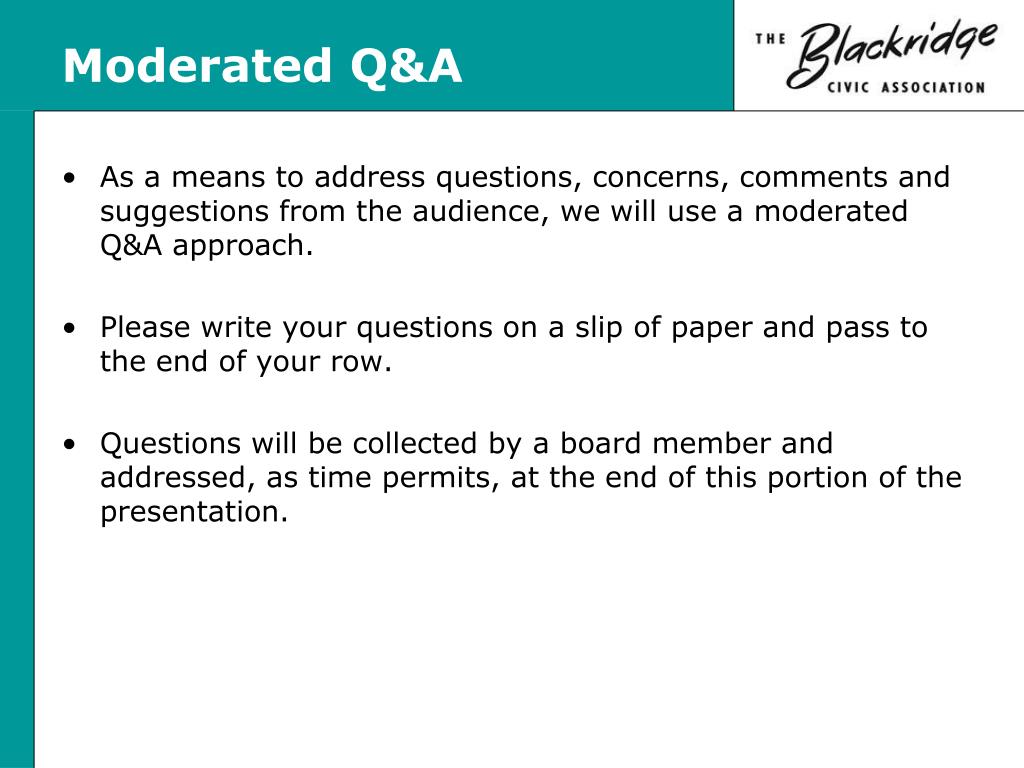 Moderated Q&A

THE Blackridge CIVIC ASSOCIATION

• As a means to address questions, concerns, comments and suggestions from the audience, we will use a moderated Q&A approach.

• Please write your questions on a slip of paper and pass to the end of your row.

• Questions will be collected by a board member and addressed, as time permits, at the end of this portion of the presentation.